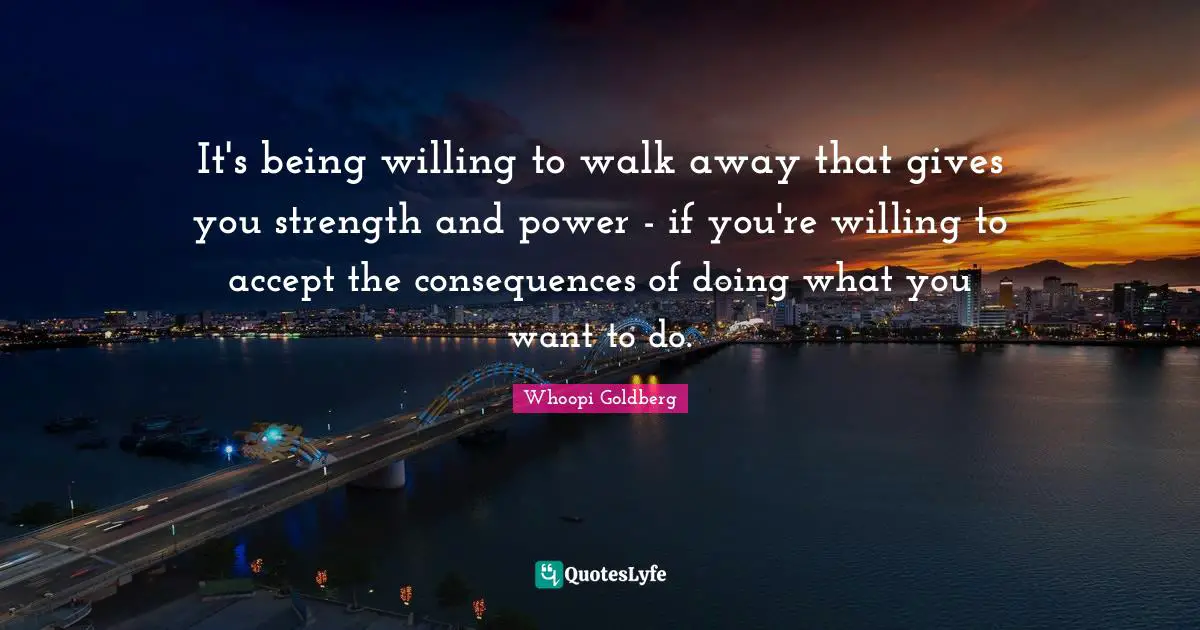 It's being willing to walk away that gives you strength and power - if you're willing to accept the consequences of doing what you want to do.

Whoopi Goldberg

QuotesLyfe